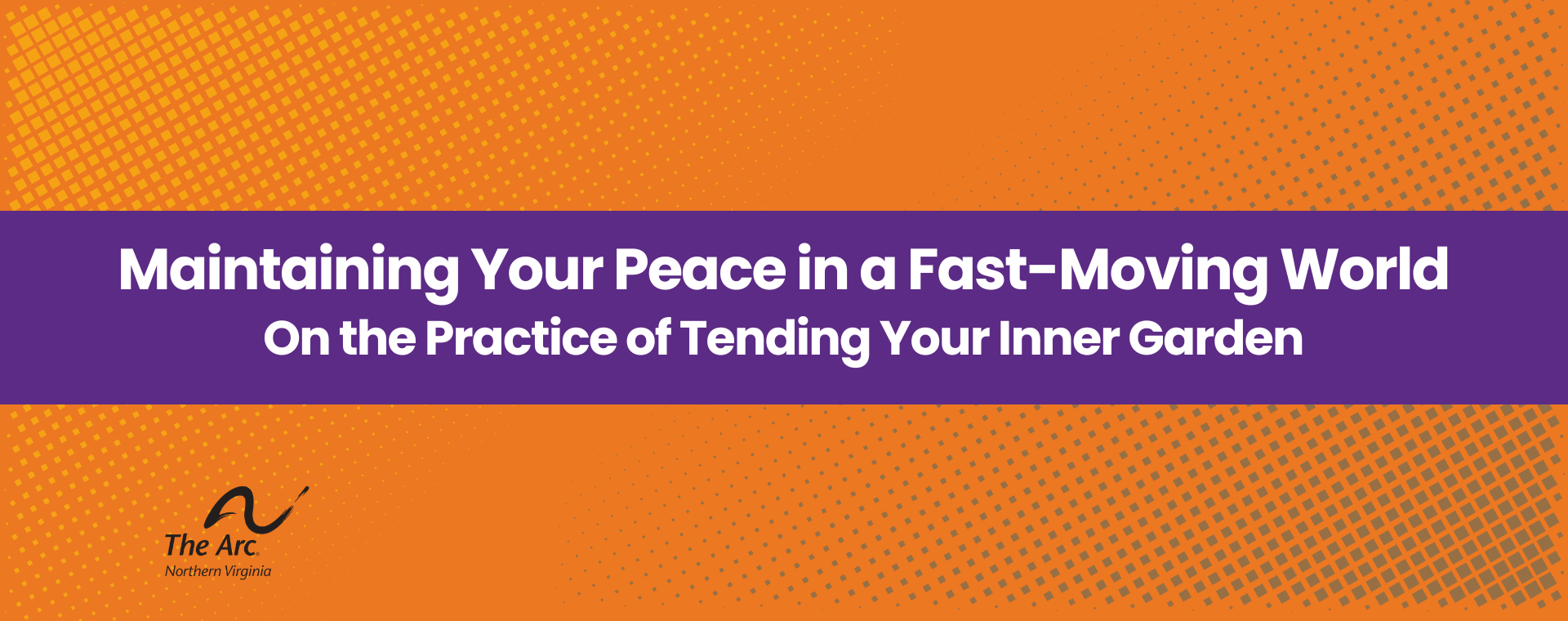 Maintaining Your Peace in a Fast-Moving World
On the Practice of Tending Your Inner Garden

The Arc.
Northern Virginia